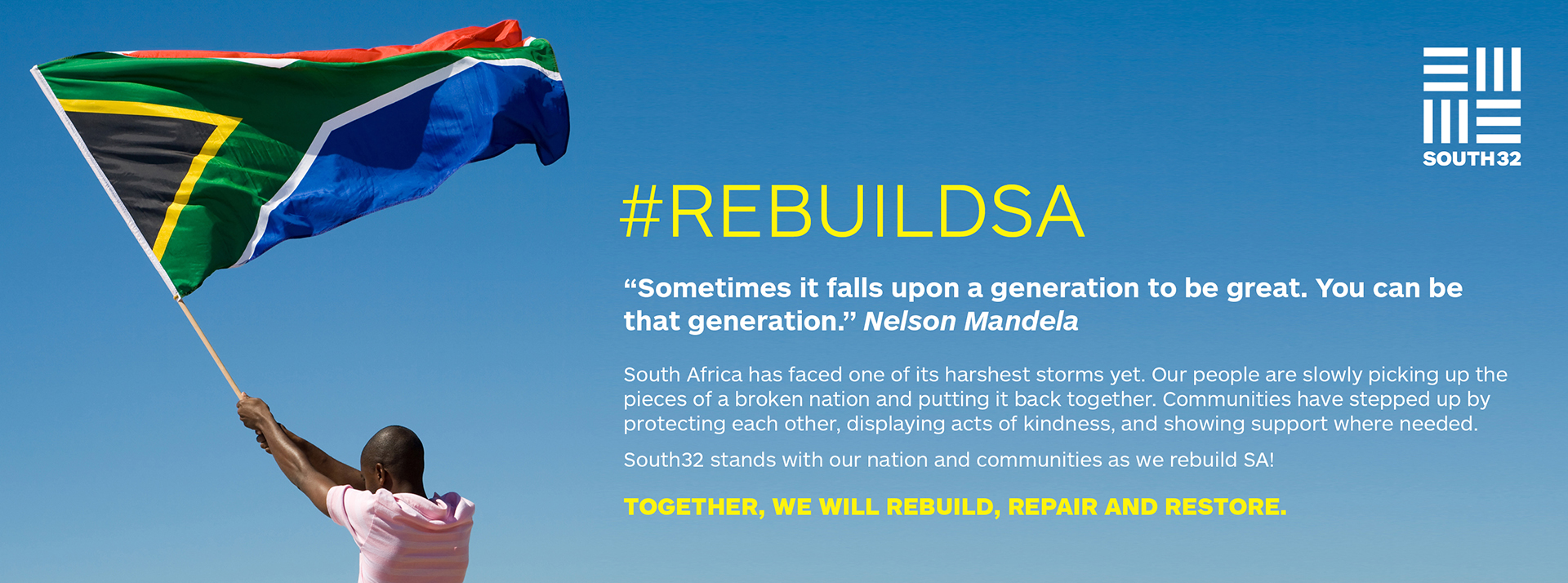 SOUTH32

#REBUILDSA

“Sometimes it falls upon a generation to be great. You can be that generation.” Nelson Mandela

South Africa has faced one of its harshest storms yet. Our people are slowly picking up the pieces of a broken nation and putting it back together. Communities have stepped up by protecting each other, displaying acts of kindness, and showing support where needed.

South32 stands with our nation and communities as we rebuild SA!

TOGETHER, WE WILL REBUILD, REPAIR AND RESTORE.